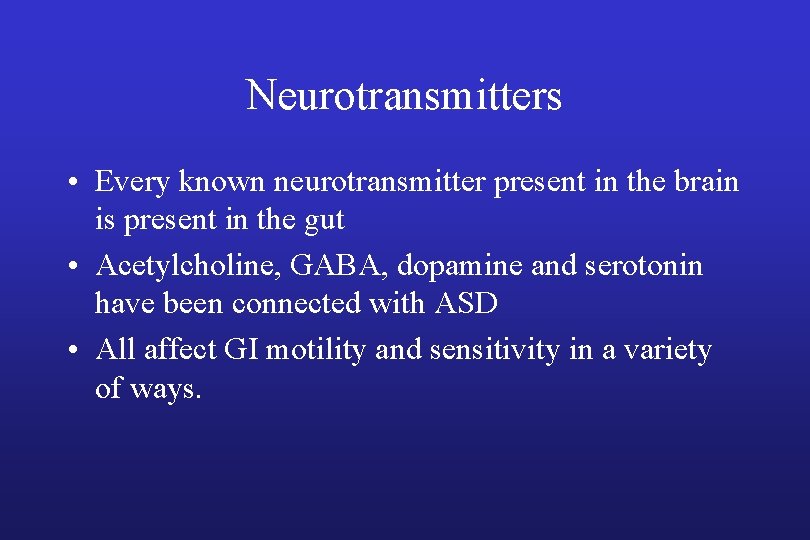 Neurotransmitters

• Every known neurotransmitter present in the brain is present in the gut
• Acetylcholine, GABA, dopamine and serotonin have been connected with ASD
• All affect GI motility and sensitivity in a variety of ways.